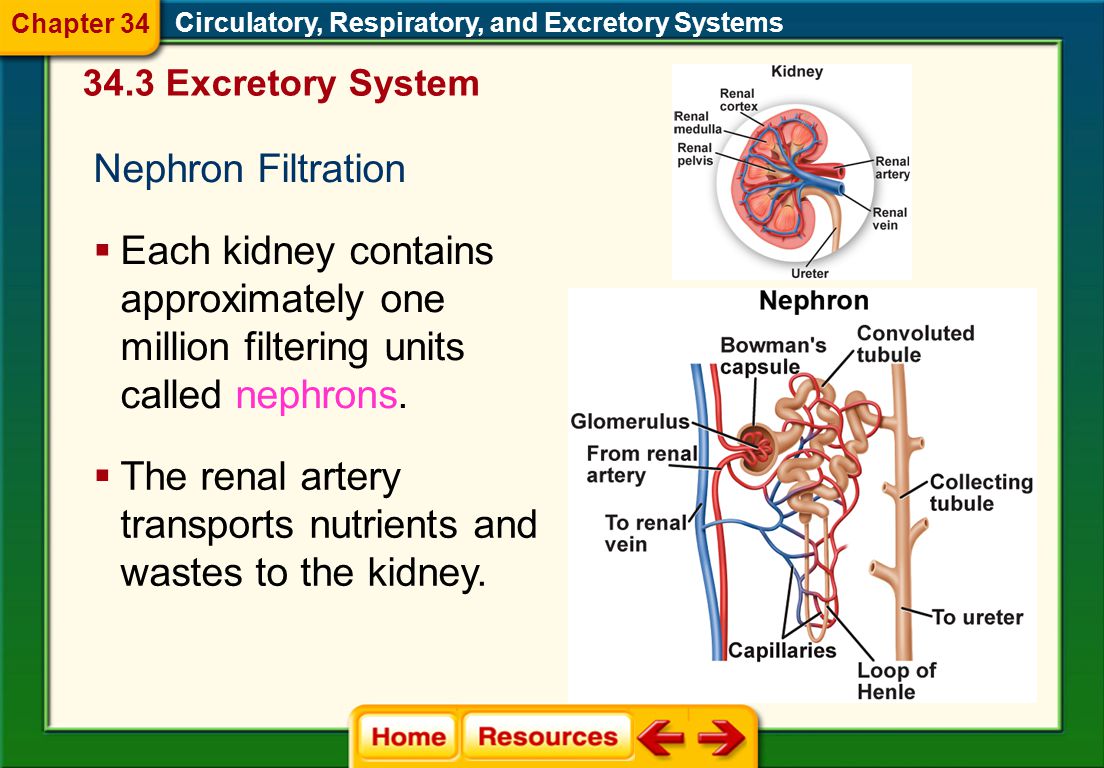 Chapter 34

Circulatory, Respiratory, and Excretory Systems

34.3 Excretory System

Nephron Filtration

▪ Each kidney contains approximately one million filtering units called nephrons.

▪ The renal artery transports nutrients and wastes to the kidney.

Kidney

Renal cortex

Renal medulla

Renal pelvis

Renal artery

Renal vein

Ureter

Nephron

Bowman's capsule

Convoluted tubule

Glomerulus

From renal artery

To renal vein

Collecting tubule

To ureter

Capillaries

Loop of Henle

Home

Resources